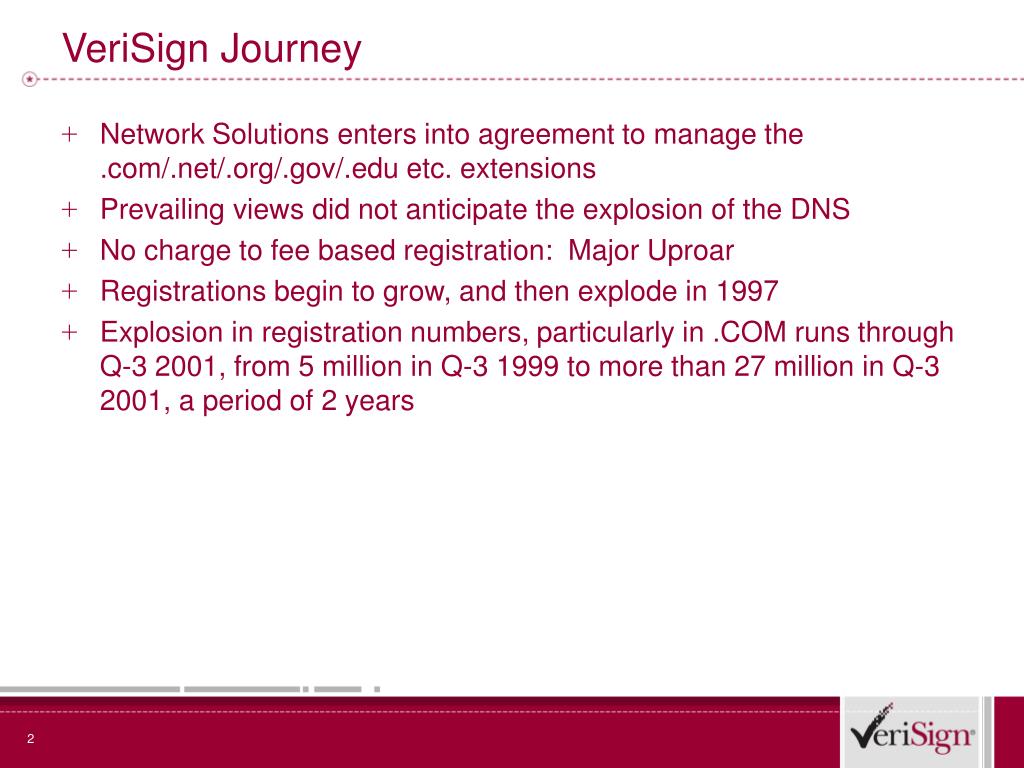 VeriSign Journey

+ Network Solutions enters into agreement to manage the .com/.net/.org/.gov/.edu etc. extensions
+ Prevailing views did not anticipate the explosion of the DNS
+ No charge to fee based registration: Major Uproar
+ Registrations begin to grow, and then explode in 1997
+ Explosion in registration numbers, particularly in .COM runs through Q-3 2001, from 5 million in Q-3 1999 to more than 27 million in Q-3 2001, a period of 2 years

2

VeriSign®